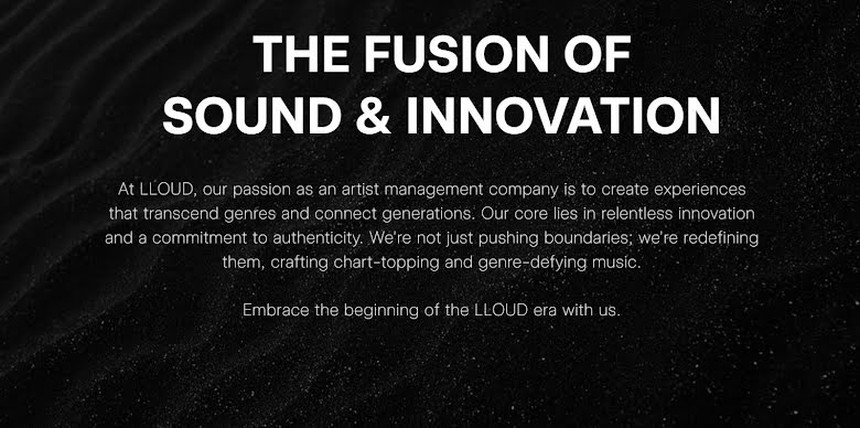 THE FUSION OF
SOUND & INNOVATION

At LLOUD, our passion as an artist management company is to create experiences that transcend genres and connect generations. Our core lies in relentless innovation and a commitment to authenticity. We're not just pushing boundaries; we're redefining them, crafting chart-topping and genre-defying music.

Embrace the beginning of the LLOUD era with us.